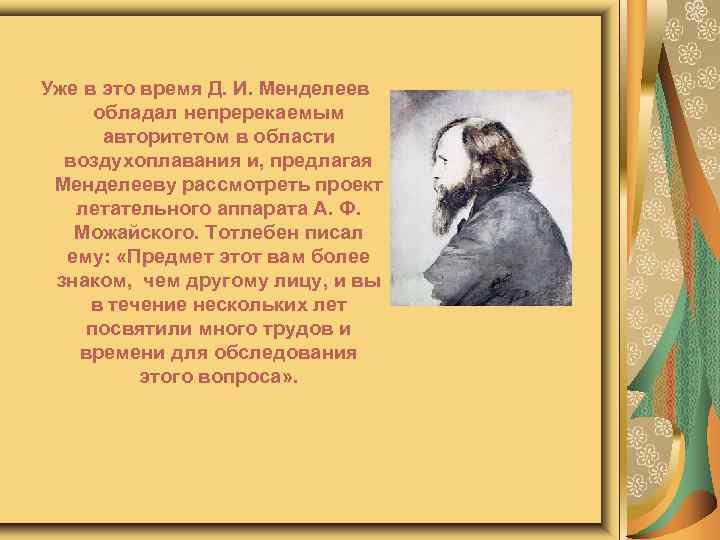 Уже в это время Д. И. Менделеев обладал непререкаемым авторитетом в области воздухоплавания и, предлагая Менделееву рассмотреть проект летательного аппарата А. Ф. Можайского. Тотлебен писал ему: «Предмет этот вам более знаком, чем другому лицу, и вы в течение нескольких лет посвятили много трудов и времени для обследования этого вопроса».